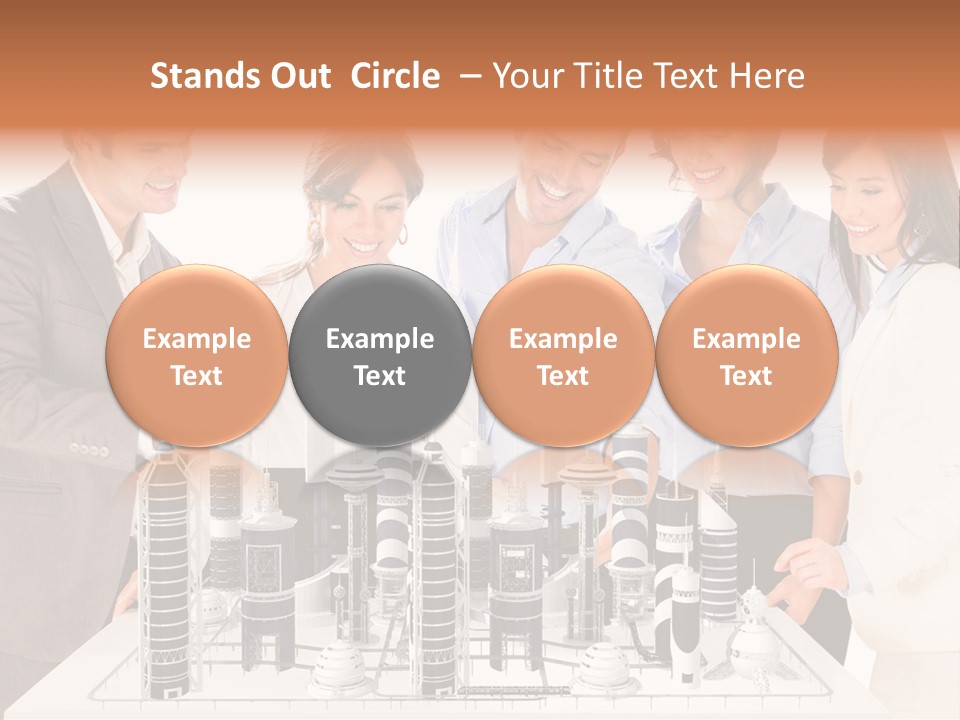 Stands Out Circle – Your Title Text Here

Example Text

Example Text

Example Text

Example Text